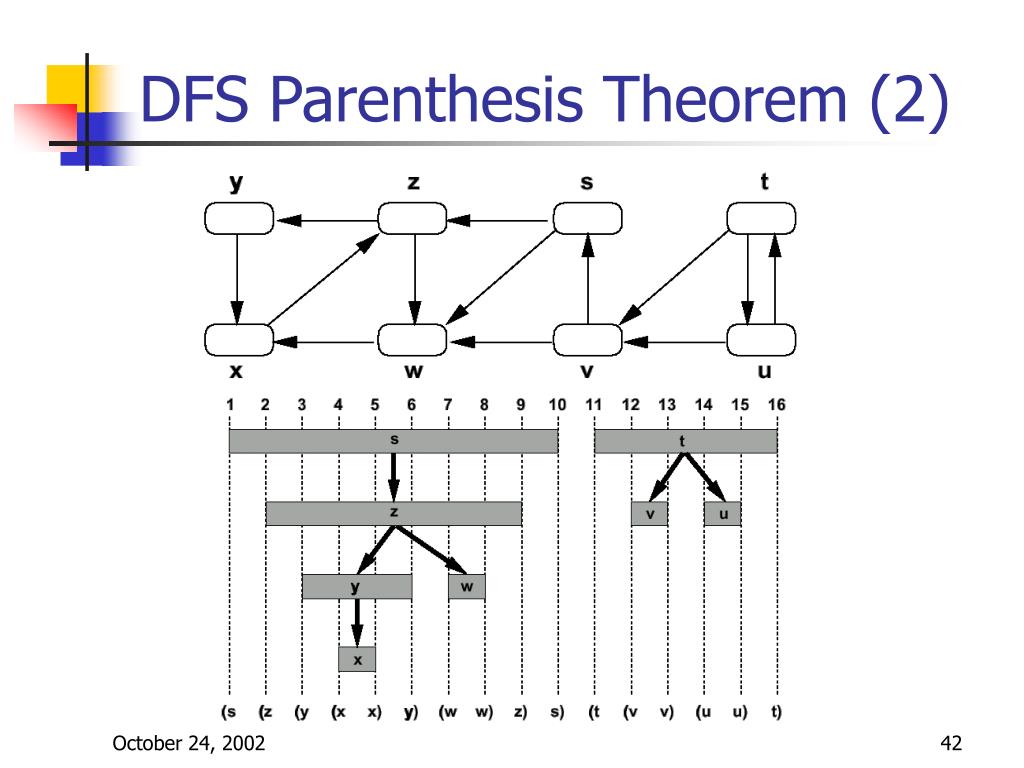 DFS Parenthesis Theorem (2)

y z s t

x w v u

1 2 3 4 5 6 7 8 9 10 11 12 13 14 15 16

s

t

z

v u

y w

x

(s (z (y (x x) y) (w w) z) s) (t (v v) (u u) t)

October 24, 2002

42